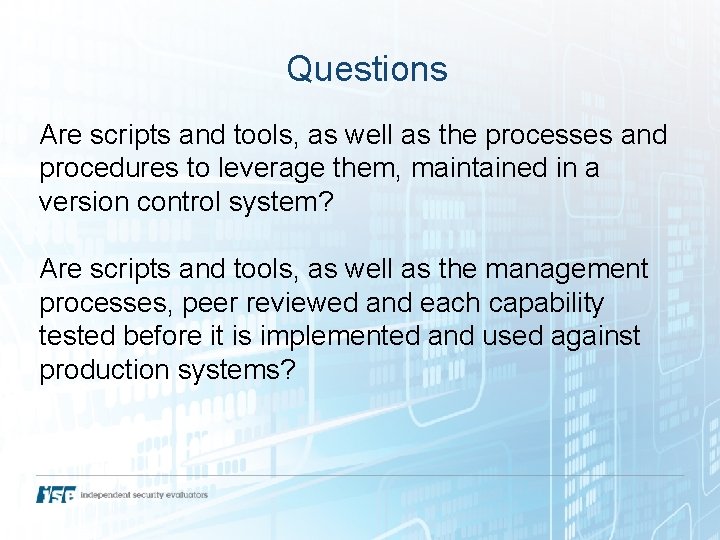 Questions

Are scripts and tools, as well as the processes and procedures to leverage them, maintained in a version control system?

Are scripts and tools, as well as the management processes, peer reviewed and each capability tested before it is implemented and used against production systems?

ISE independent security evaluators